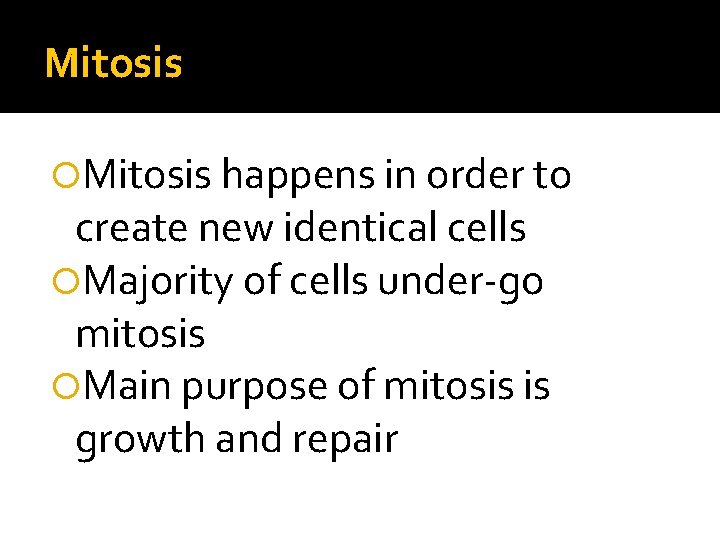 Mitosis

Mitosis happens in order to create new identical cells

Majority of cells under-go mitosis

Main purpose of mitosis is growth and repair